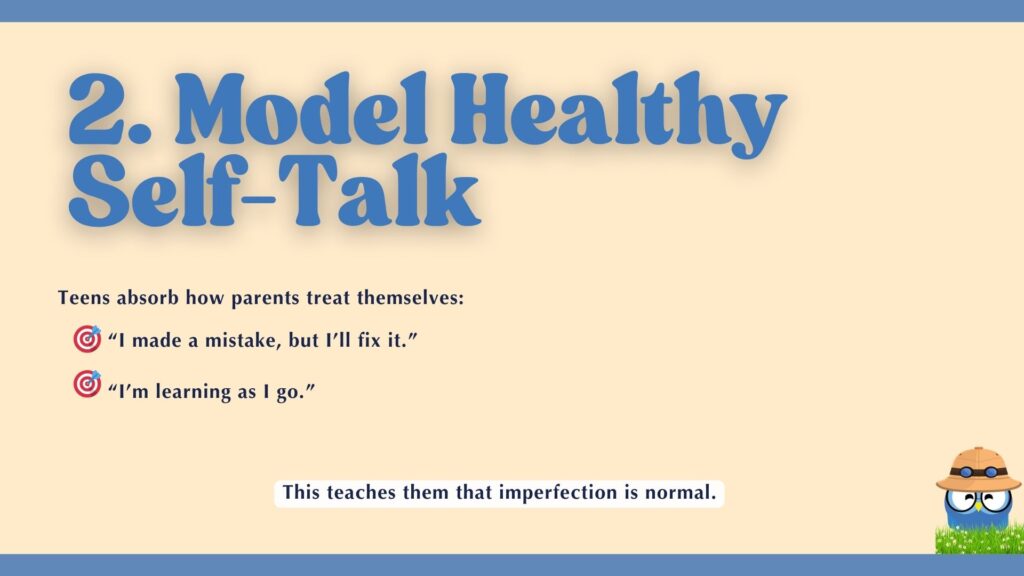 2. Model Healthy Self-Talk

Teens absorb how parents treat themselves:

🎯 “I made a mistake, but I’ll fix it.”

🎯 “I’m learning as I go.”

This teaches them that imperfection is normal.